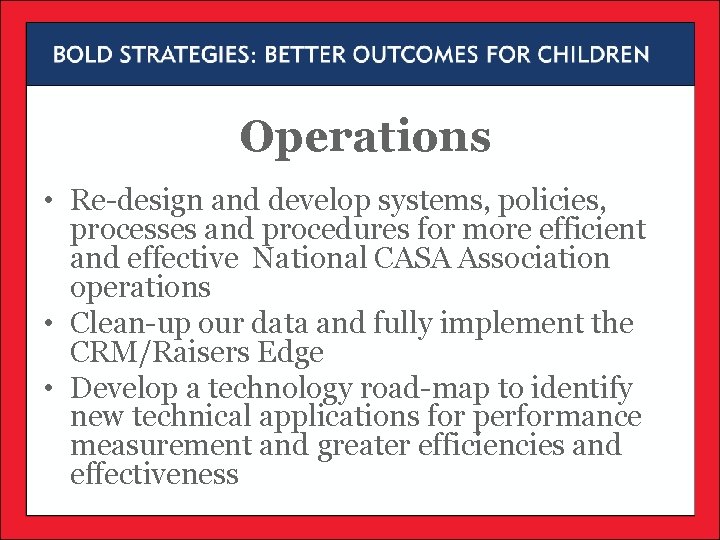 BOLD STRATEGIES: BETTER OUTCOMES FOR CHILDREN

Operations

• Re-design and develop systems, policies, processes and procedures for more efficient and effective National CASA Association operations
• Clean-up our data and fully implement the CRM/Raisers Edge
• Develop a technology road-map to identify new technical applications for performance measurement and greater efficiencies and effectiveness